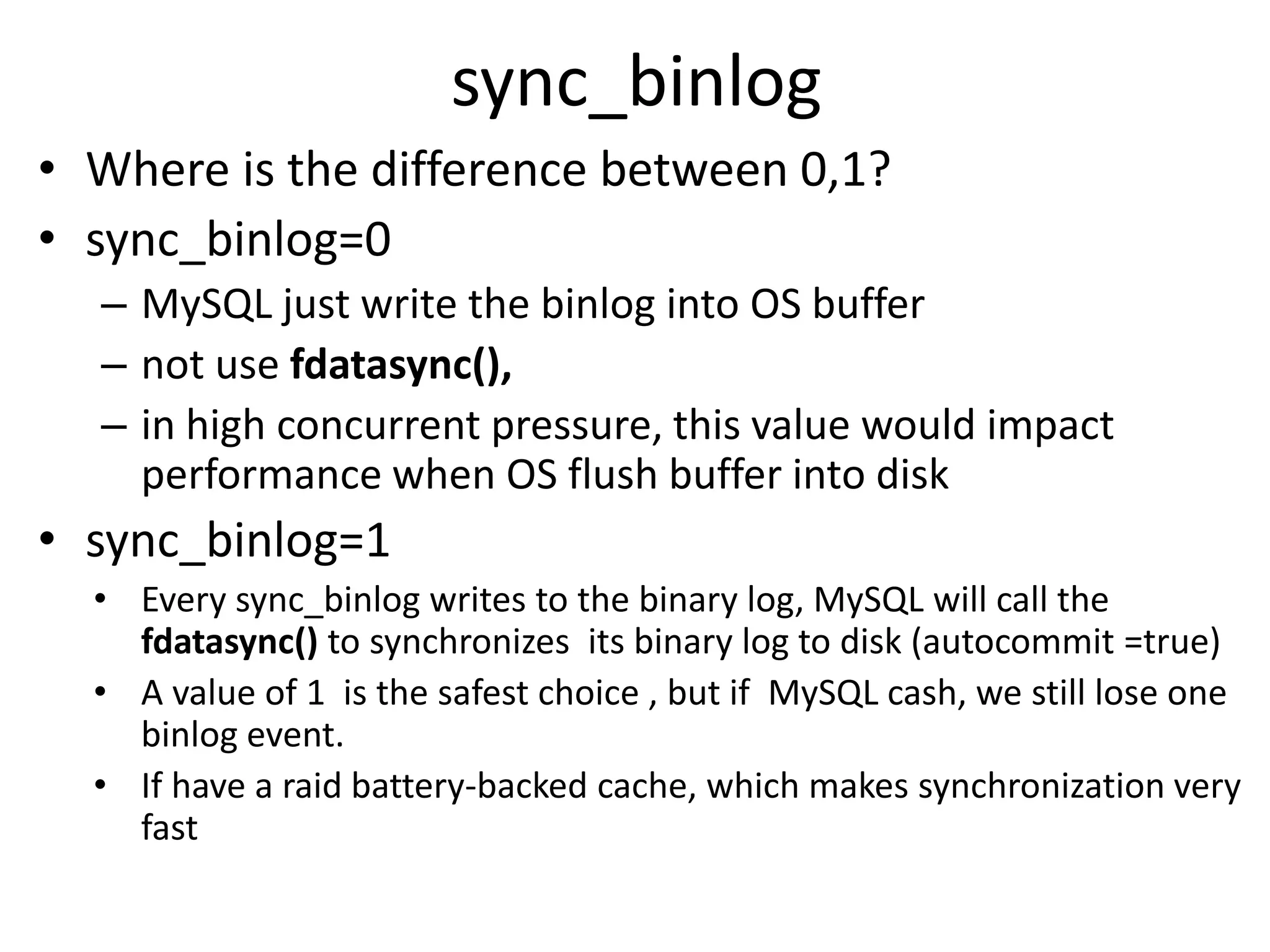 sync_binlog

• Where is the difference between 0,1?
• sync_binlog=0
– MySQL just write the binlog into OS buffer
– not use fdatasync(),
– in high concurrent pressure, this value would impact performance when OS flush buffer into disk
• sync_binlog=1
• Every sync_binlog writes to the binary log, MySQL will call the fdatasync() to synchronizes its binary log to disk (autocommit =true)
• A value of 1 is the safest choice , but if MySQL cash, we still lose one binlog event.
• If have a raid battery-backed cache, which makes synchronization very fast